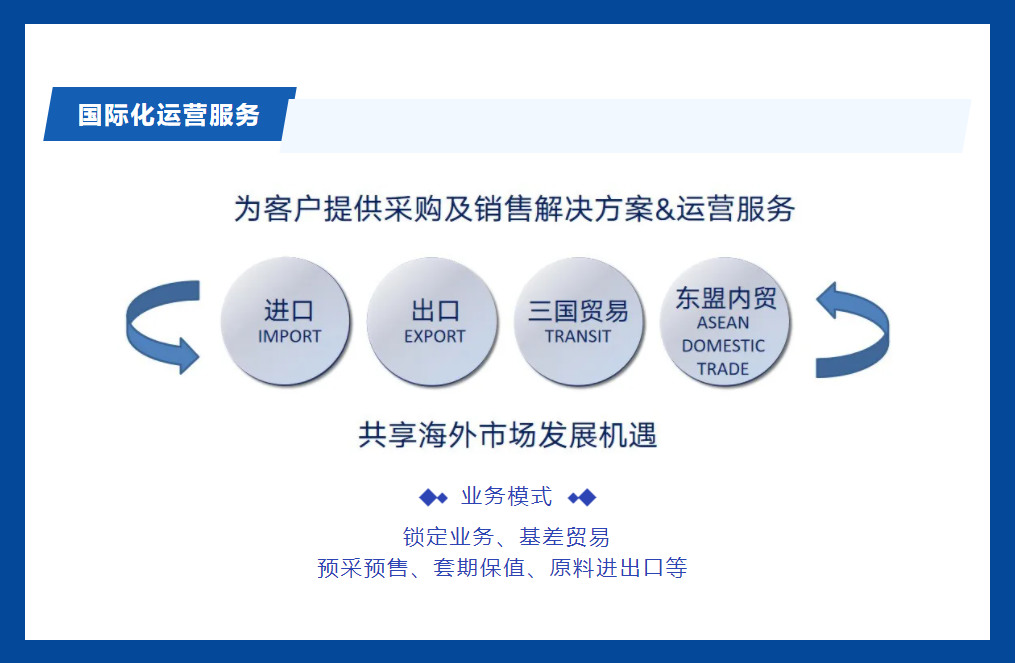 国际化运营服务

为客户提供采购及销售解决方案&运营服务

进口
IMPORT

出口
EXPORT

三国贸易
TRANSIT

东盟内贸
ASEAN
DOMESTIC
TRADE

共享海外市场发展机遇

业务模式

锁定业务、基差贸易
预采预售、套期保值、原料进出口等